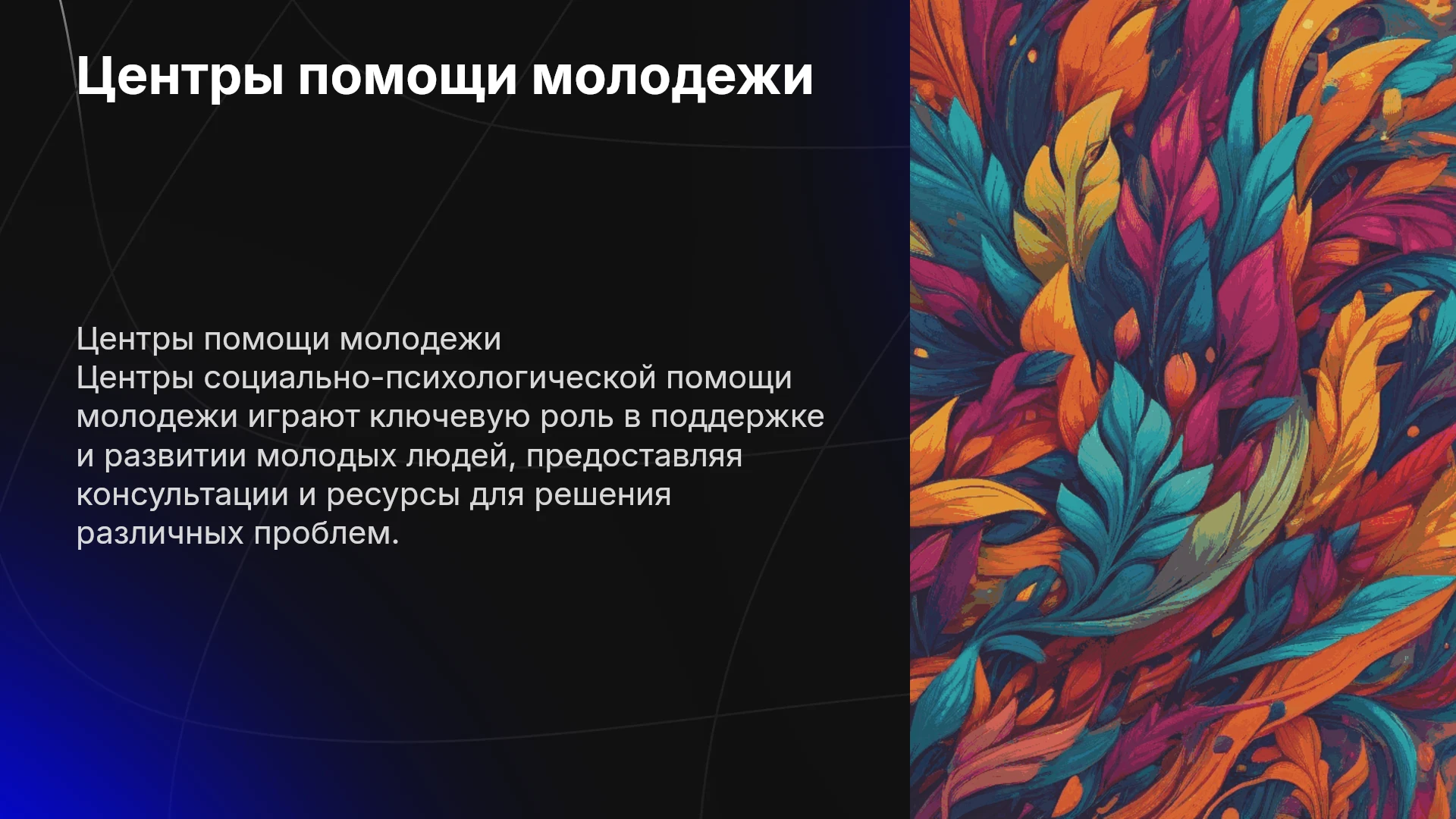 Центры помощи молодежи

Центры помощи молодежи

Центры социально-психологической помощи молодежи играют ключевую роль в поддержке и развитии молодых людей, предоставляя консультации и ресурсы для решения различных проблем.